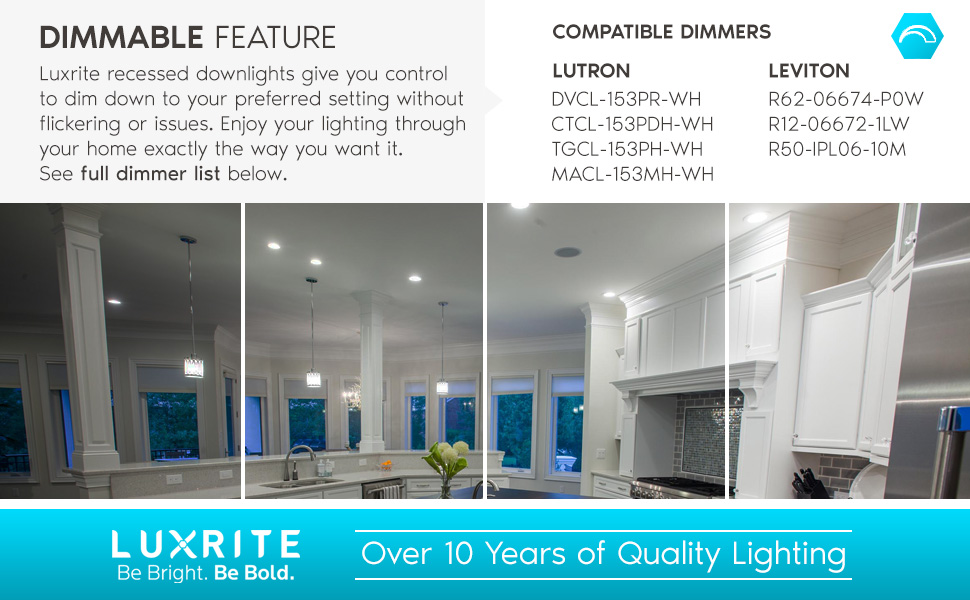 DIMMABLE FEATURE

Luxrite recessed downlights give you control to dim down to your preferred setting without flickering or issues. Enjoy your lighting through your home exactly the way you want it. See full dimmer list below.

COMPATIBLE DIMMERS

LUTRON
DVCL-153PR-WH
CTCL-153PDH-WH
TGCL-153PH-WH
MACL-153MH-WH

LEVITON
R62-06674-P0W
R12-06672-1LW
R50-IPL06-10M

LUXRITE
Be Bright. Be Bold.

Over 10 Years of Quality Lighting